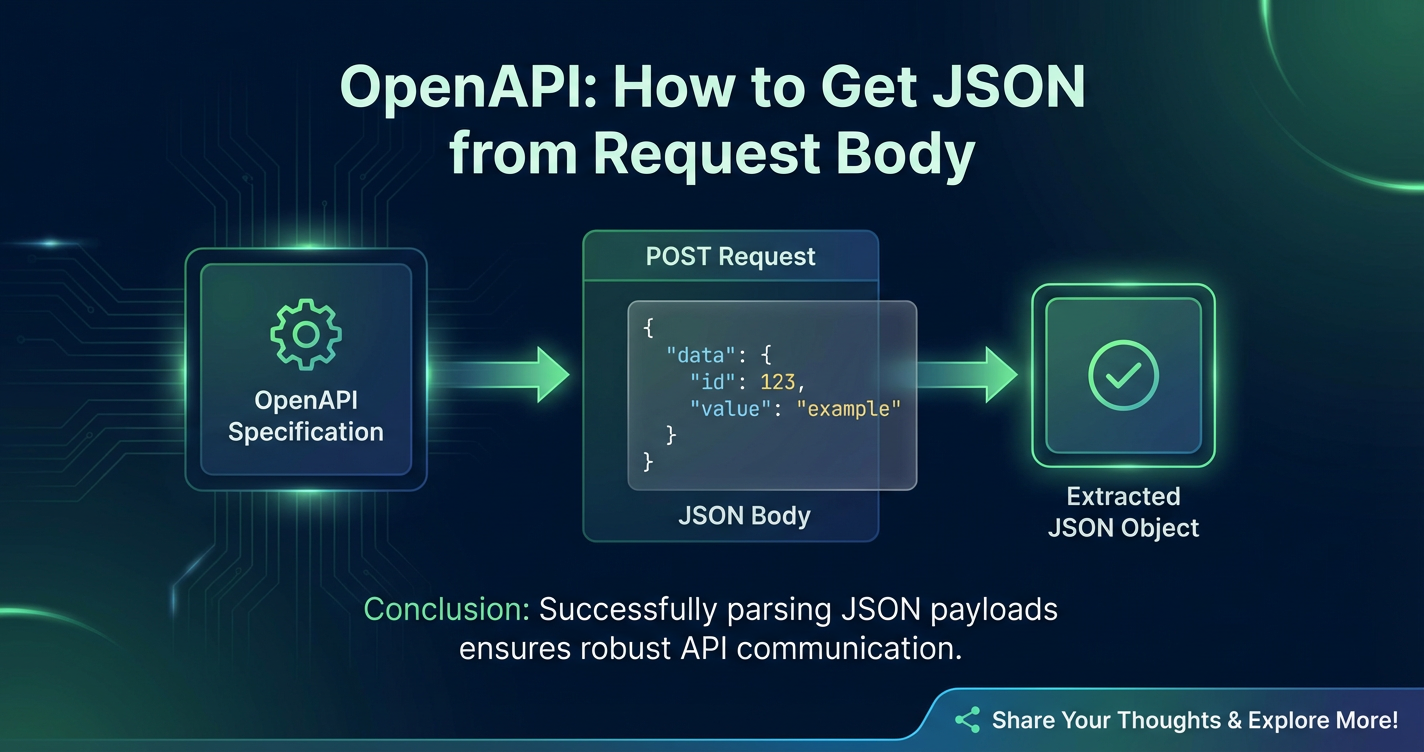 OpenAPI: How to Get JSON from Request Body

OpenAPI Specification

POST Request

{
  "data": {
    "id": 123,
    "value": "example"
  }
}

JSON Body

Extracted JSON Object

Conclusion: Successfully parsing JSON payloads ensures robust API communication.

Share Your Thoughts & Explore More!